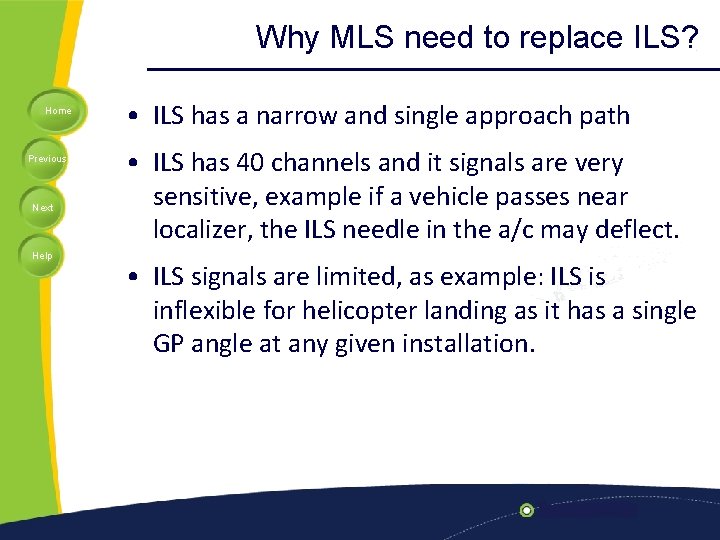 Why MLS need to replace ILS?

Home

Previous

Next

Help

• ILS has a narrow and single approach path

• ILS has 40 channels and it signals are very sensitive, example if a vehicle passes near localizer, the ILS needle in the a/c may deflect.

• ILS signals are limited, as example: ILS is inflexible for helicopter landing as it has a single GP angle at any given installation.